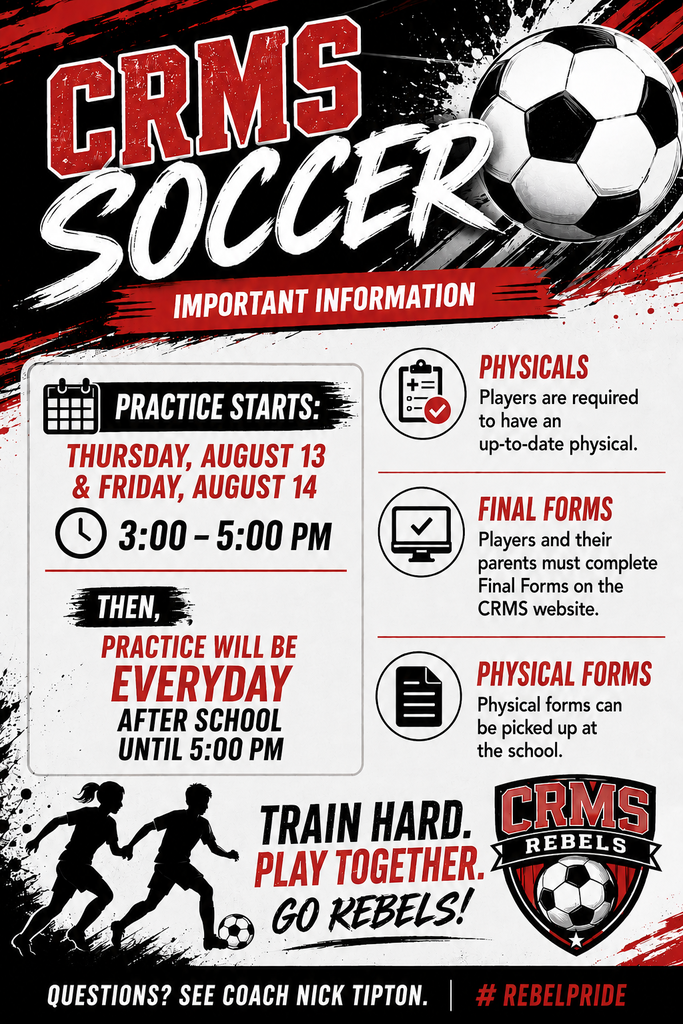 CRMS
SOCCER

IMPORTANT INFORMATION

PRACTICE STARTS:
THURSDAY, AUGUST 13 & FRIDAY, AUGUST 14
3:00 – 5:00 PM

THEN,
PRACTICE WILL BE
EVERYDAY
AFTER SCHOOL
UNTIL 5:00 PM

PHYSICALS
Players are required to have an up-to-date physical.

FINAL FORMS
Players and their parents must complete Final Forms on the CRMS website.

PHYSICAL FORMS
Physical forms can be picked up at the school.

TRAIN HARD.
PLAY TOGETHER.
GO REBELS!

CRMS
REBELS

QUESTIONS? SEE COACH NICK TIPTON. | # REBELPRIDE